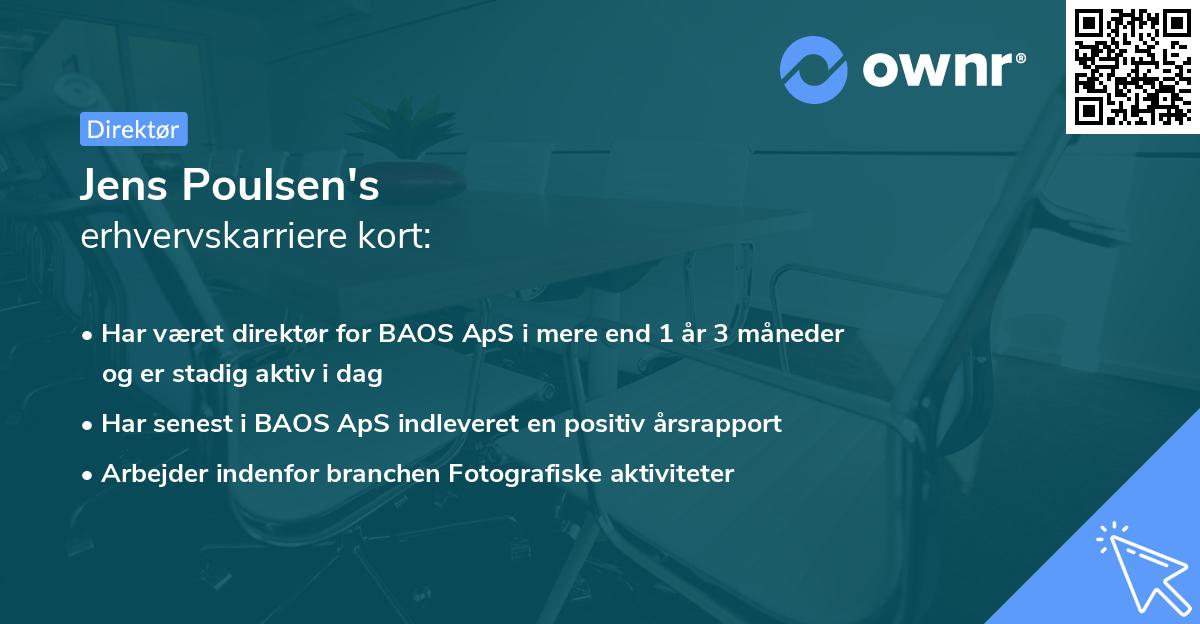 ownr®

Direktør

Jens Poulsen's
erhvervskarriere kort:

• Har været direktør for BAOS ApS i mere end 1 år 3 måneder og er stadig aktiv i dag
• Har senest i BAOS ApS indleveret en positiv årsrapport
• Arbejder indenfor branchen Fotografiske aktiviteter